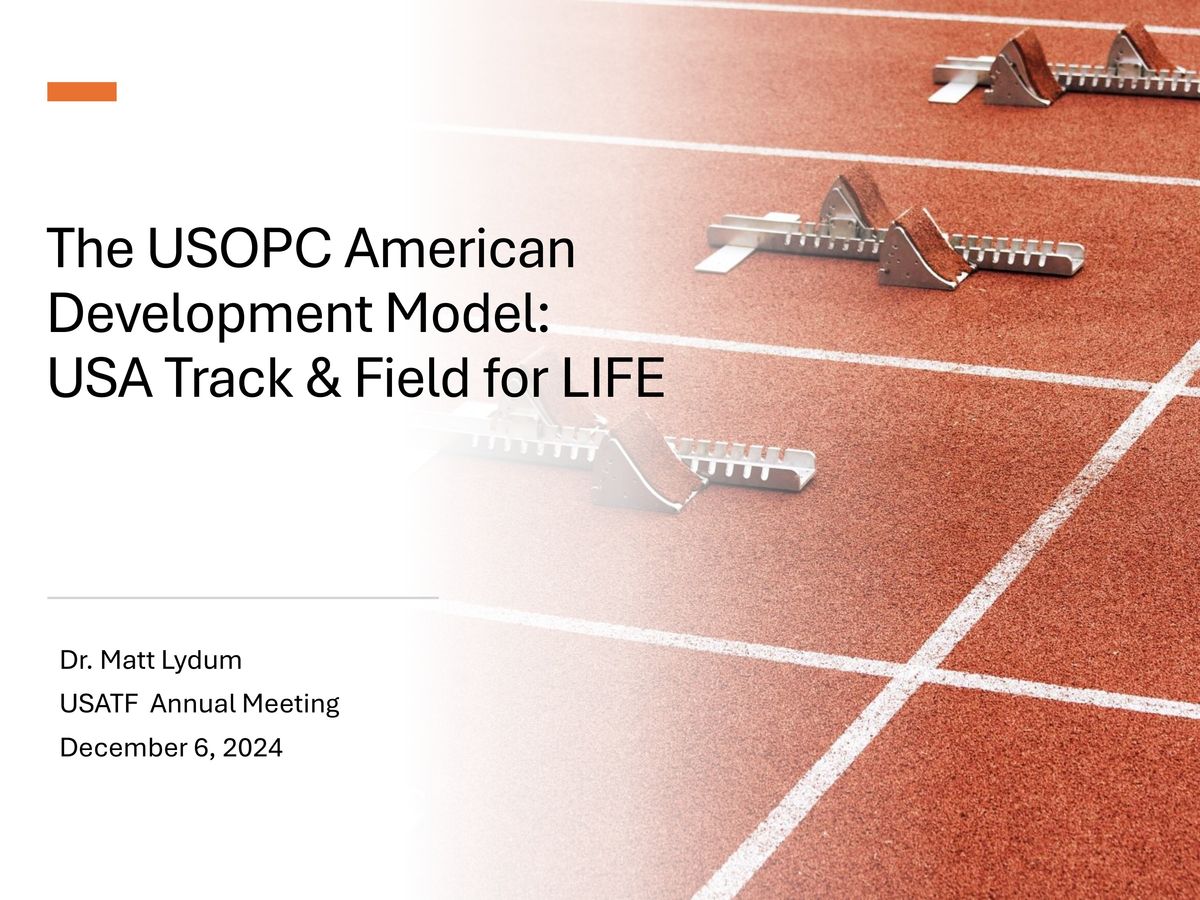 The USOPC American Development Model: USA Track & Field for LIFE

Dr. Matt Lydum
USATF  Annual Meeting
December 6, 2024